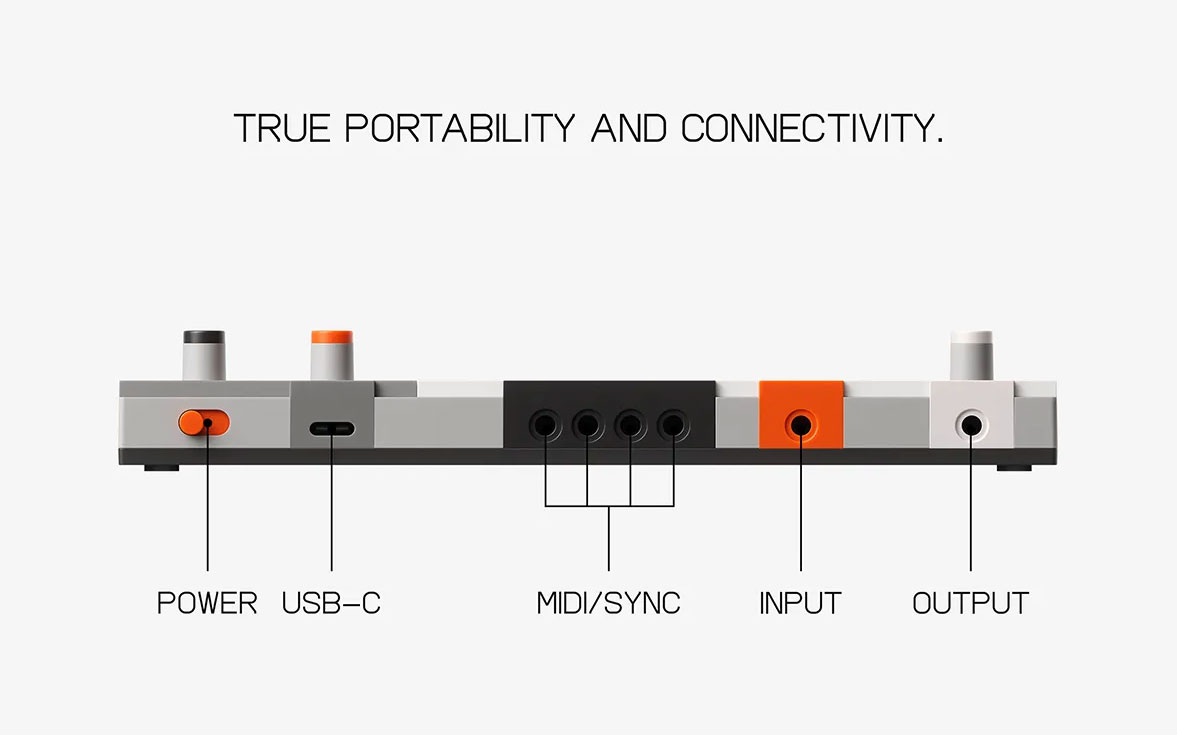 TRUE PORTABILITY AND CONNECTIVITY.

POWER USB-C MIDI/SYNC INPUT OUTPUT